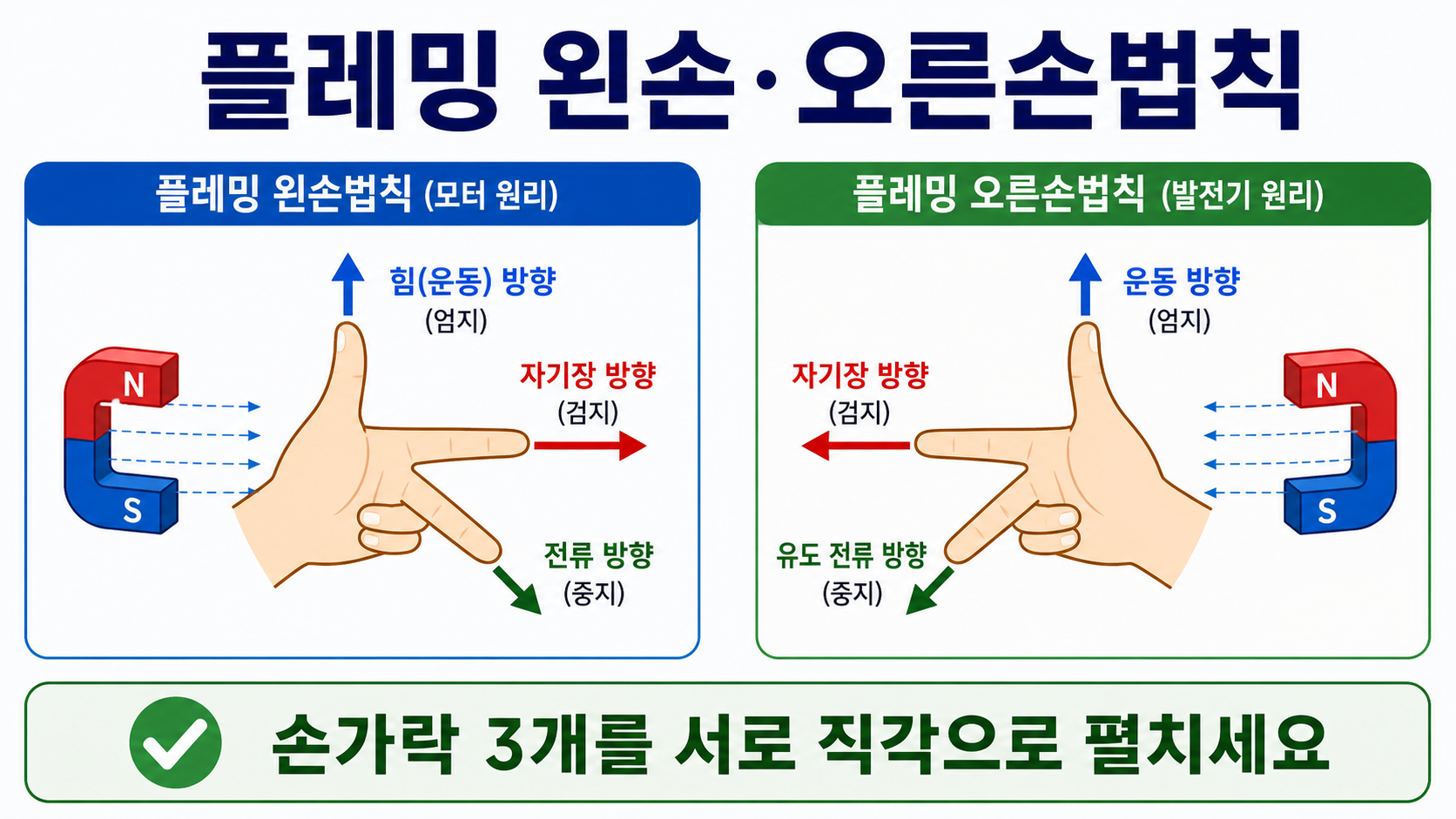 플레밍 왼손·오른손법칙

플레밍 왼손법칙 (모터 원리)

힘(운동) 방향
(엄지)

N
S

자기장 방향
(검지)

전류 방향
(중지)

플레밍 오른손법칙 (발전기 원리)

운동 방향
(엄지)

자기장 방향
(검지)

N
S

유도 전류 방향
(중지)

손가락 3개를 서로 직각으로 펼치세요